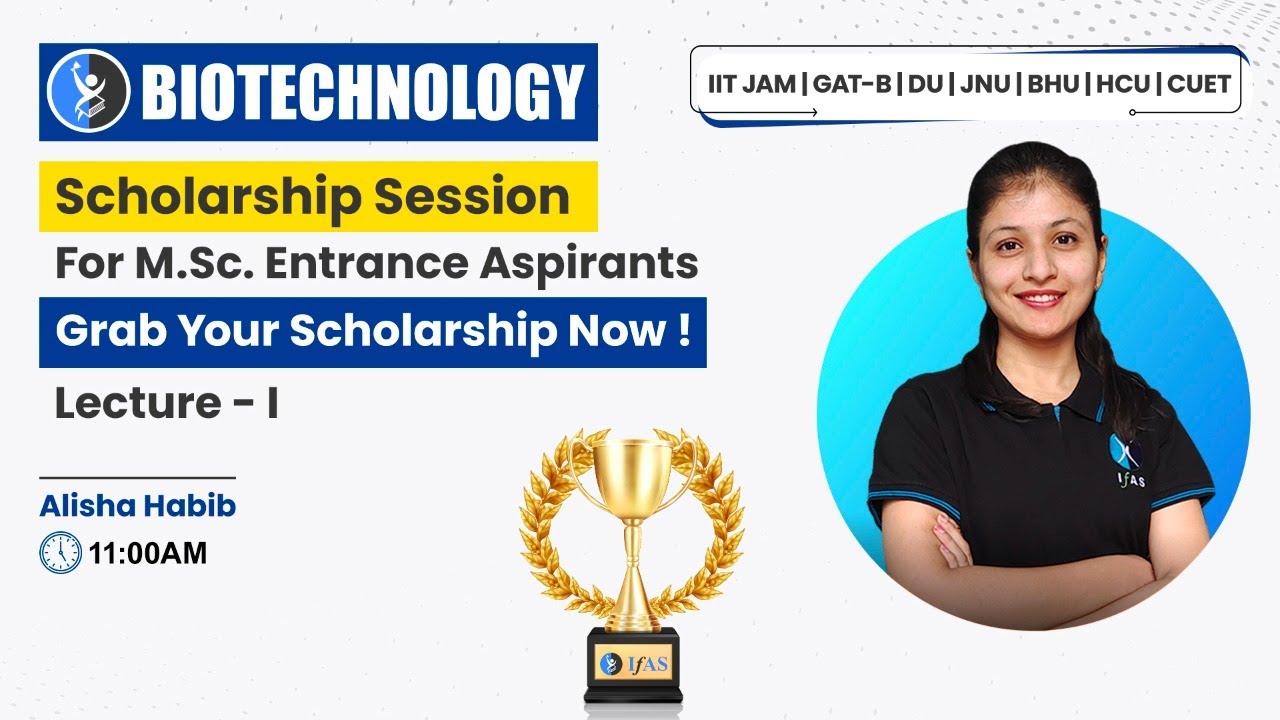 BIOTECHNOLOGY

IIT JAM | GAT-B | DU | JNU | BHU | HCU | CUET

Scholarship Session

For M.Sc. Entrance Aspirants

Grab Your Scholarship Now !

Lecture - I

Alisha Habib

11:00AM

IfAS

IfAS